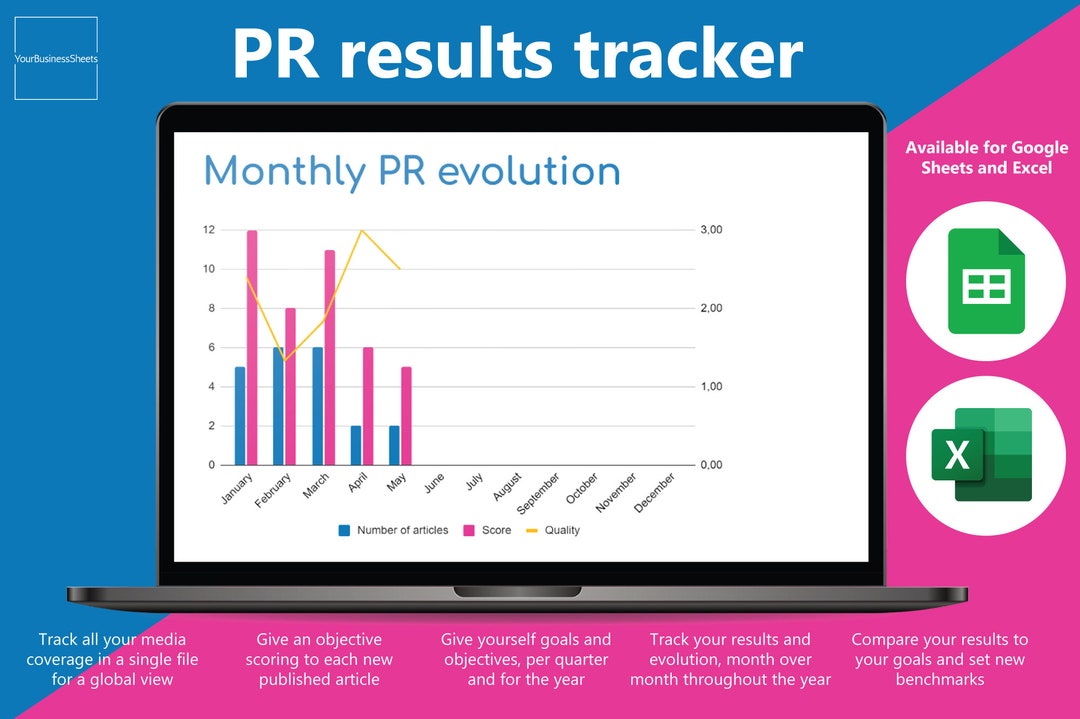 YourBusinessSheets

PR results tracker

Monthly PR evolution

12
10
8
6
4
2
0

3,00
2,00
1,00
0,00

January
February
March
April
May
June
July
August
September
October
November
December

Number of articles
Score
Quality

Available for Google Sheets and Excel

X

Track all your media coverage in a single file for a global view

Give an objective scoring to each new published article

Give yourself goals and objectives, per quarter and for the year

Track your results and evolution, month over month throughout the year

Compare your results to your goals and set new benchmarks